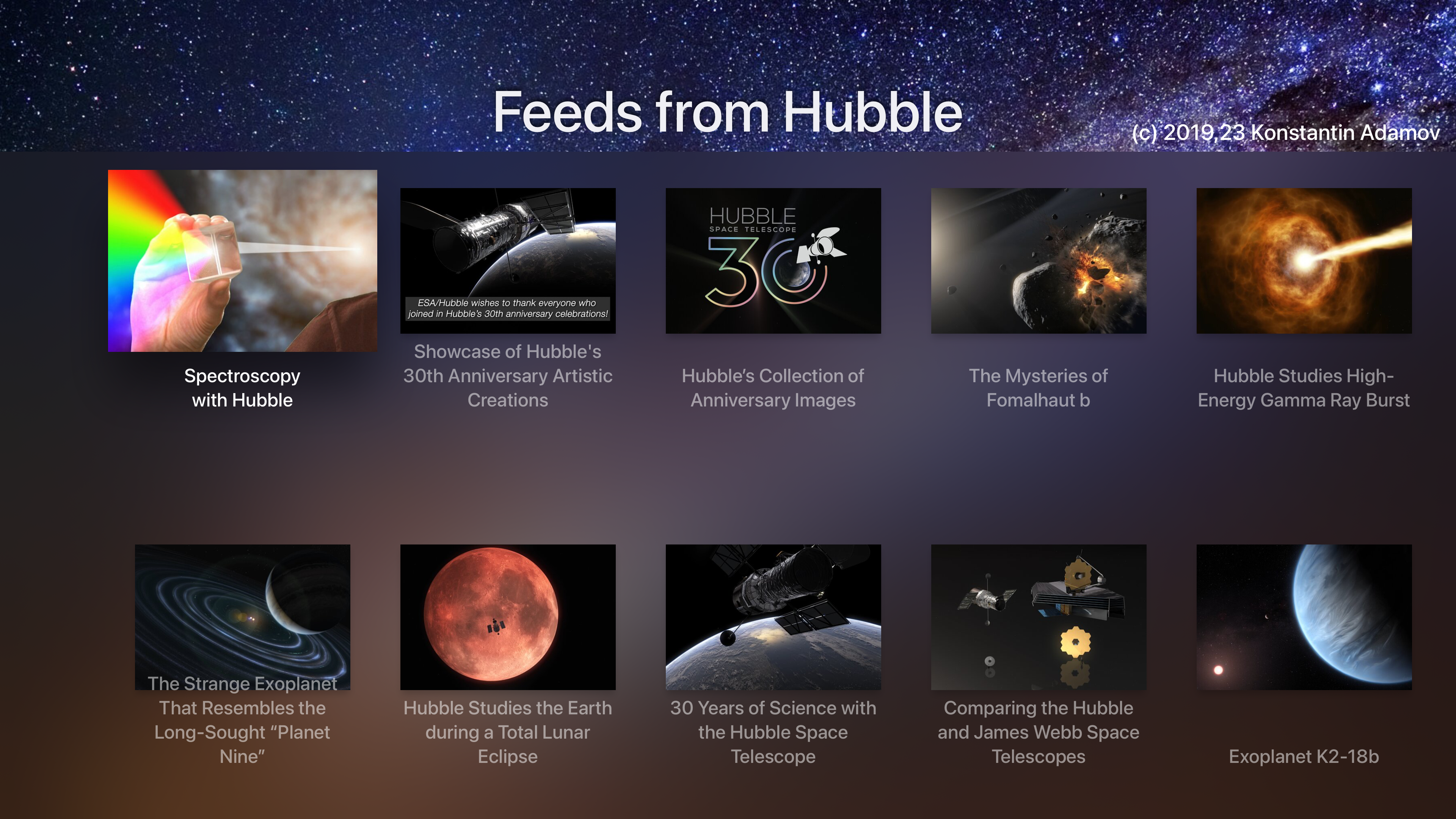 Feeds from Hubble

(c) 2019,23 Konstantin Adamov

Spectroscopy with Hubble

ESA/Hubble wishes to thank everyone who joined in Hubble's 30th anniversary celebrations!

Showcase of Hubble's 30th Anniversary Artistic Creations

HUBBLE SPACE TELESCOPE 30

Hubble's Collection of Anniversary Images

The Mysteries of Fomalhaut b

Hubble Studies High-Energy Gamma Ray Burst

The Strange Exoplanet That Resembles the Long-Sought "Planet Nine"

Hubble Studies the Earth during a Total Lunar Eclipse

30 Years of Science with the Hubble Space Telescope

Comparing the Hubble and James Webb Space Telescopes

Exoplanet K2-18b